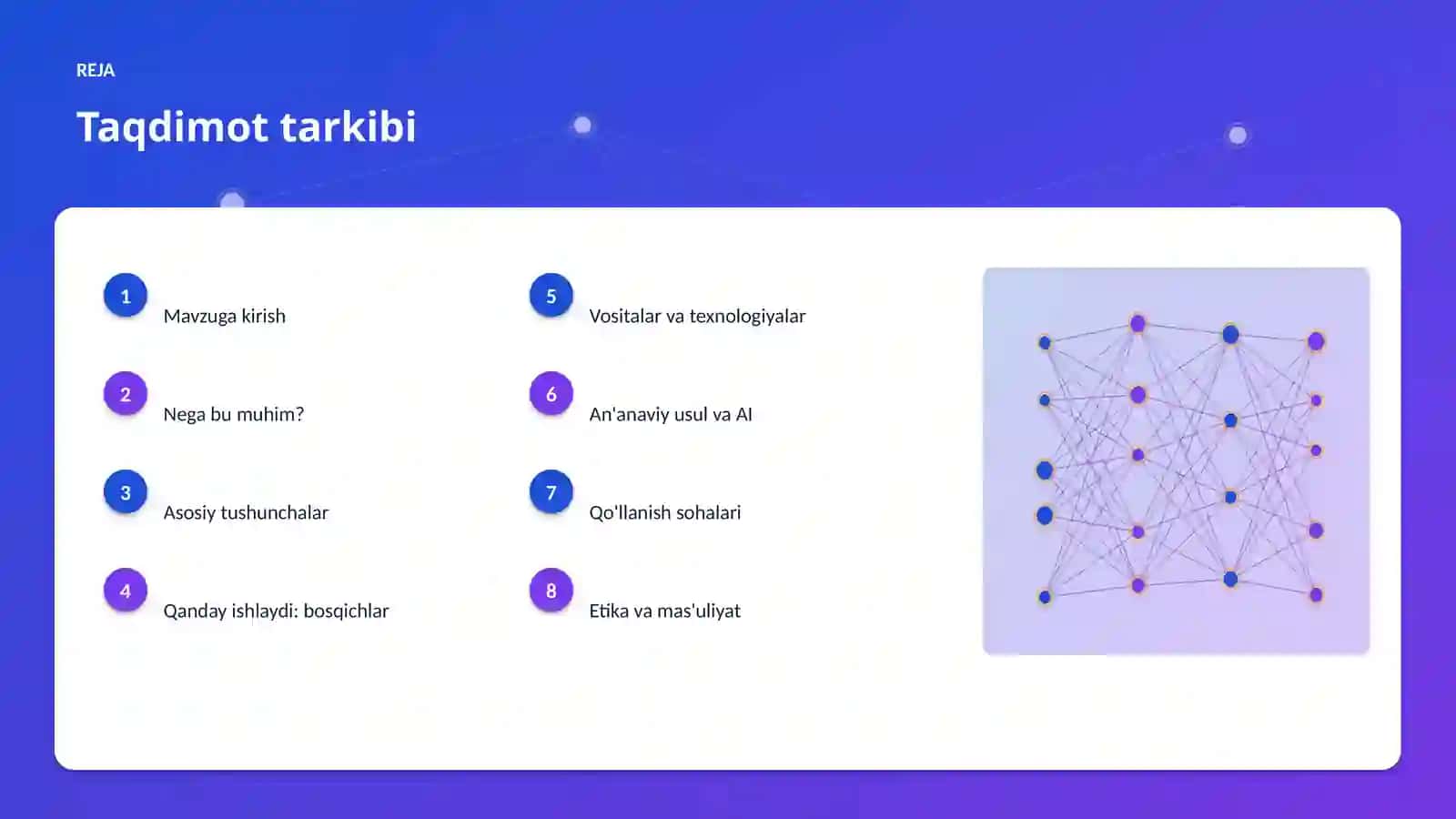 REJA

Taqdimot tarkibi

1 Mavzuga kirish

2 Nega bu muhim?

3 Asosiy tushunchalar

4 Qanday ishlaydi: bosqichlar

5 Vositalar va texnologiyalar

6 An'anaviy usul va AI

7 Qo'llanish sohalari

8 Etika va mas'uliyat